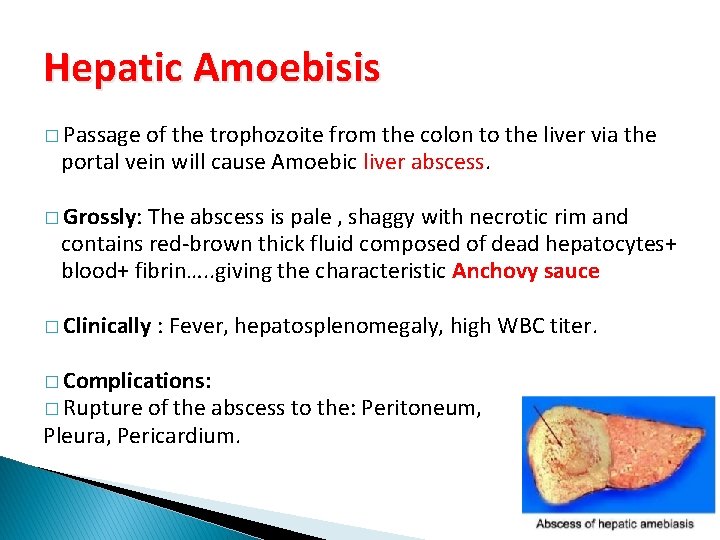 Hepatic Amoebisis

□ Passage of the trophozoite from the colon to the liver via the portal vein will cause Amoebic liver abscess.

□ Grossly: The abscess is pale , shaggy with necrotic rim and contains red-brown thick fluid composed of dead hepatocytes+ blood+ fibrin…..giving the characteristic Anchovy sauce

□ Clinically : Fever, hepatosplenomegaly, high WBC titer.

□ Complications:
□ Rupture of the abscess to the: Peritoneum, Pleura, Pericardium.

Abscess of hepatic amebiasis